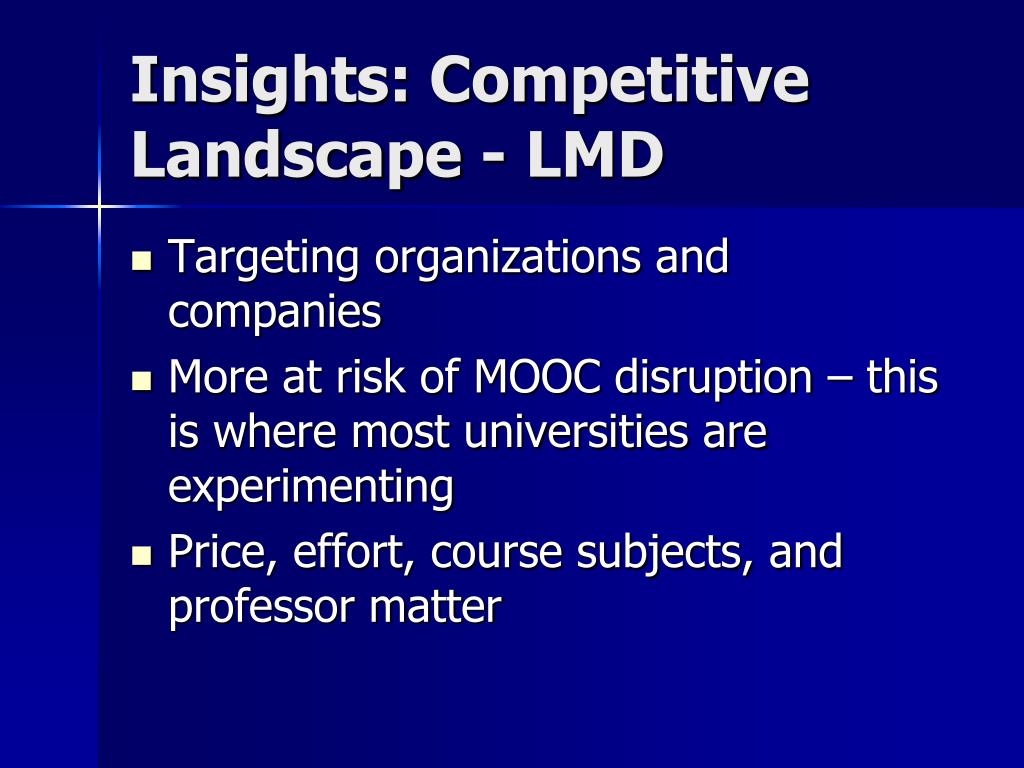 Insights: Competitive Landscape - LMD

- Targeting organizations and companies
- More at risk of MOOC disruption – this is where most universities are experimenting
- Price, effort, course subjects, and professor matter